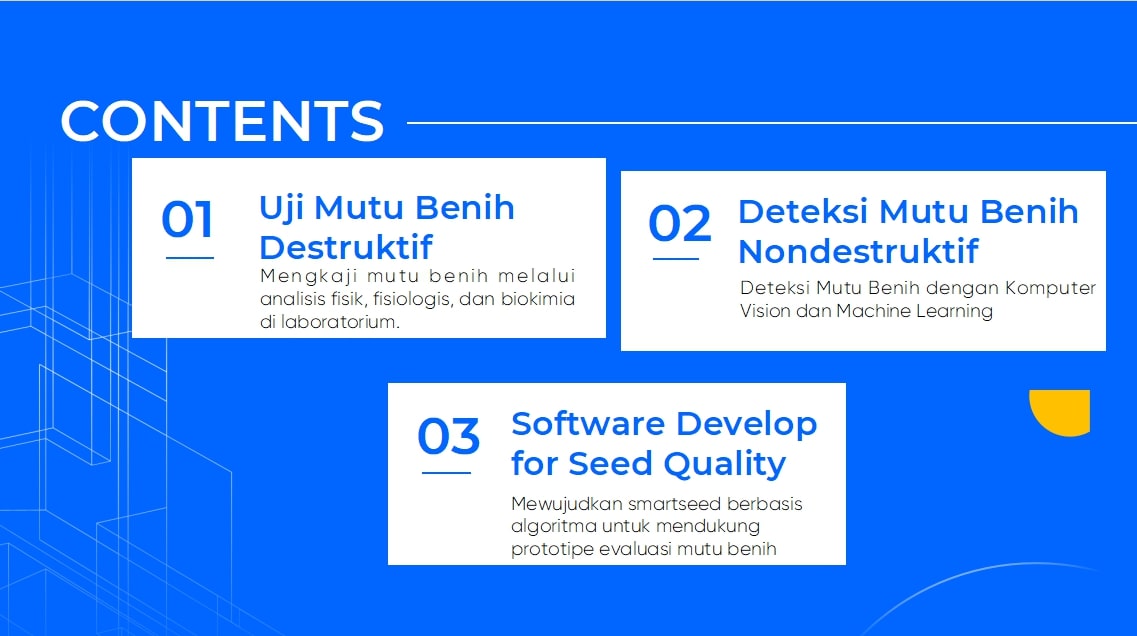 CONTENTS

01

Uji Mutu Benih Destruktif

Mengkaji mutu benih melalui analisis fisik, fisiologis, dan biokimia di laboratorium.

02

Deteksi Mutu Benih Nondestruktif

Deteksi Mutu Benih dengan Komputer Vision dan Machine Learning

03

Software Develop for Seed Quality

Mewujudkan smartseed berbasis algoritma untuk mendukung prototipe evaluasi mutu benih